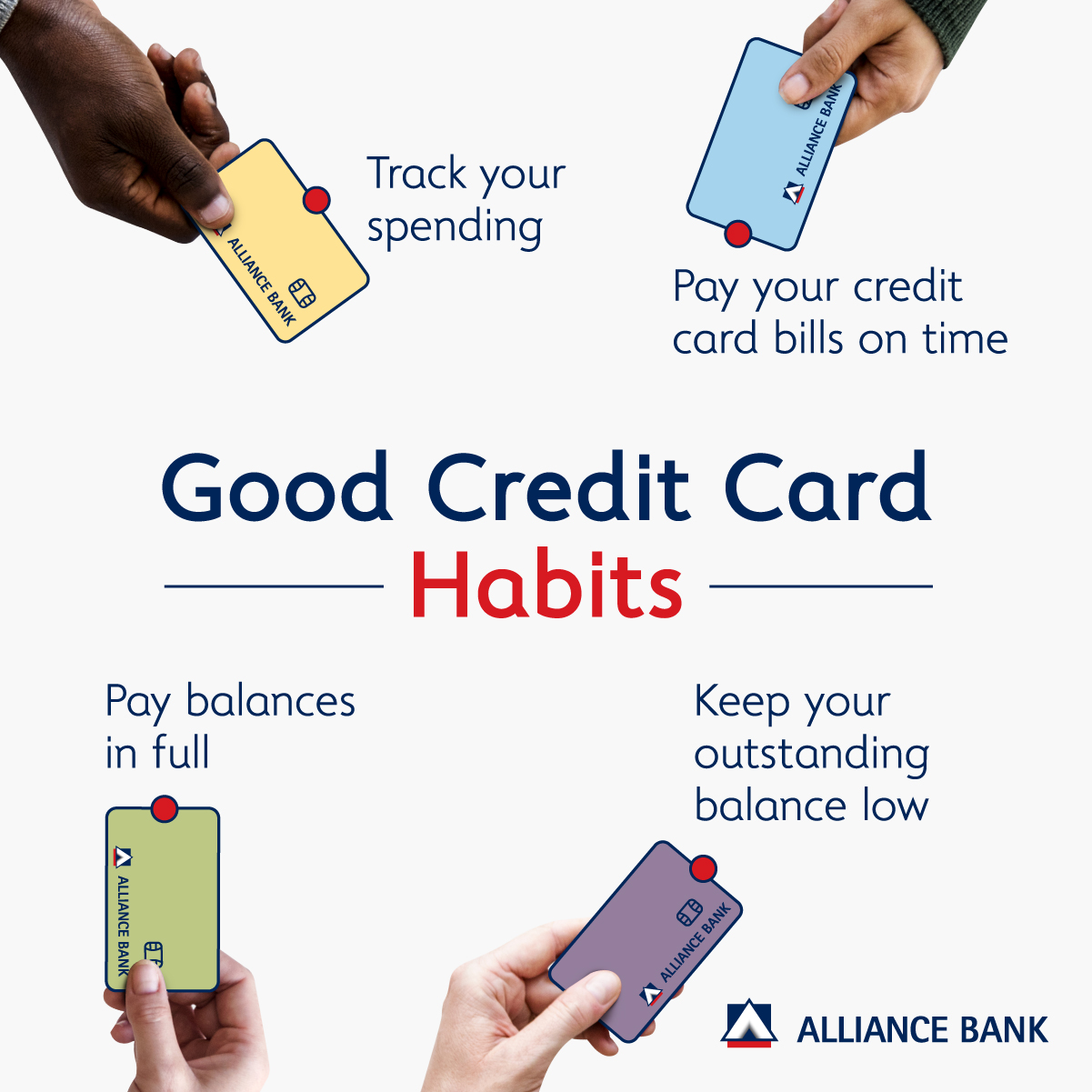 ALLIANCE BANK

Track your spending

ALLIANCE BANK

Pay your credit card bills on time

Good Credit Card Habits

Pay balances in full

ALLIANCE BANK

Keep your outstanding balance low

ALLIANCE BANK

ALLIANCE BANK